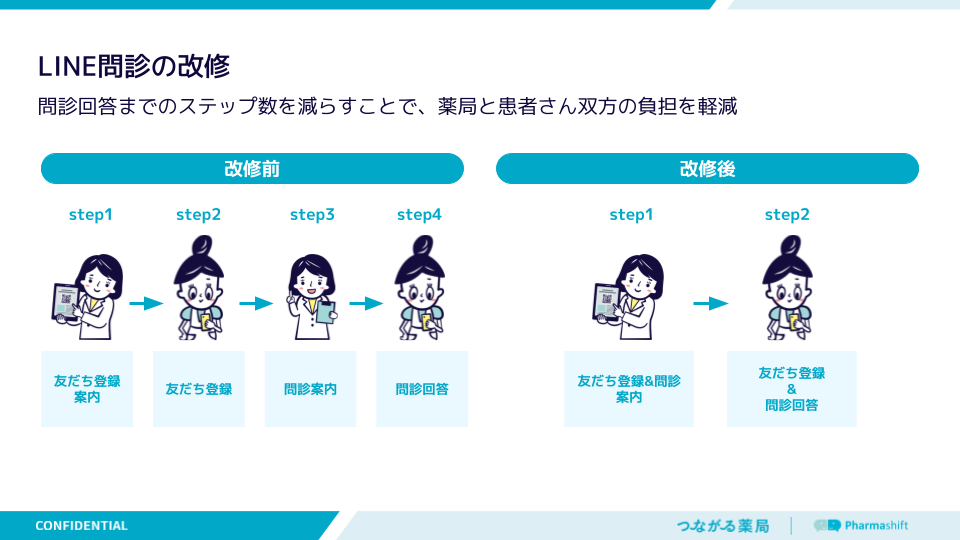 LINE問診の改修

問診回答までのステップ数を減らすことで、薬局と患者さん双方の負担を軽減

改修前

step1

友だち登録案内

step2

友だち登録

step3

問診案内

step4

問診回答

改修後

step1

友だち登録&問診案内

step2

友だち登録
&
問診回答

CONFIDENTIAL

つながる薬局

Pharmashift